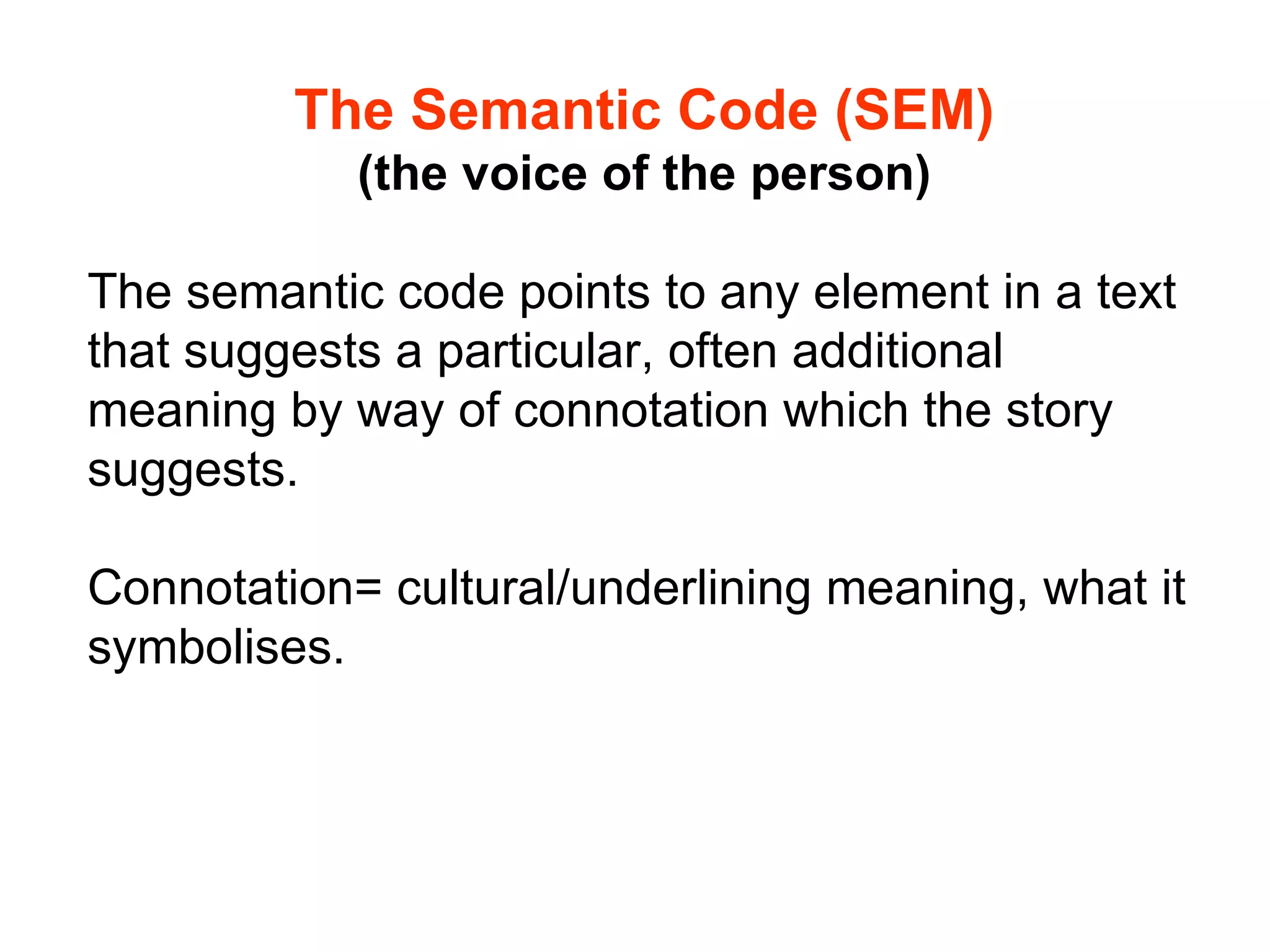 The Semantic Code (SEM)
(the voice of the person)

The semantic code points to any element in a text that suggests a particular, often additional meaning by way of connotation which the story suggests.

Connotation= cultural/underlining meaning, what it symbolises.